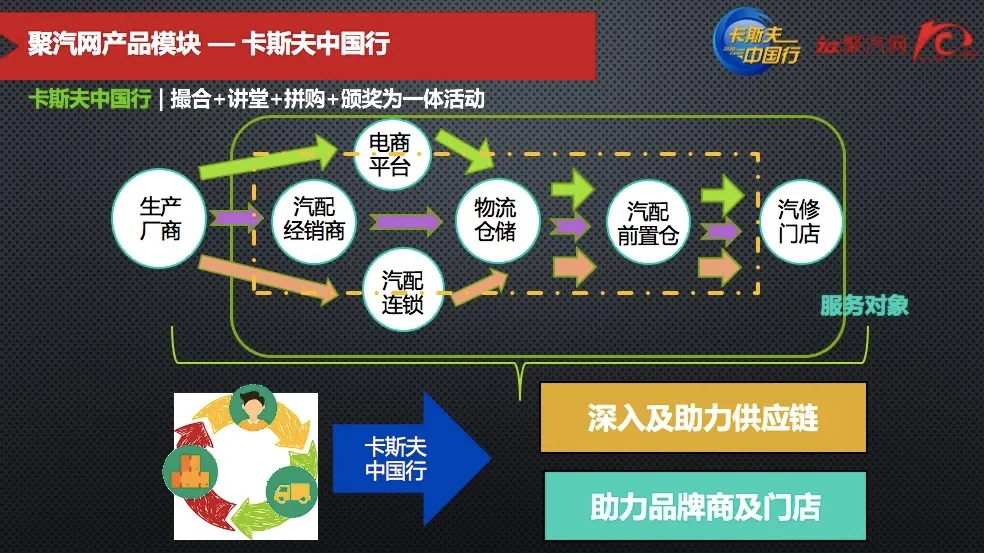 聚汽网产品模块 — 卡斯夫中国行

卡斯夫中国行

聚汽网

卡斯夫中国行 | 撮合+讲堂+拼购+颁奖为一体活动

生产厂商

电商平台

汽配经销商

汽配连锁

物流仓储

汽配前置仓

汽修门店

服务对象

卡斯夫中国行

深入及助力供应链

助力品牌商及门店